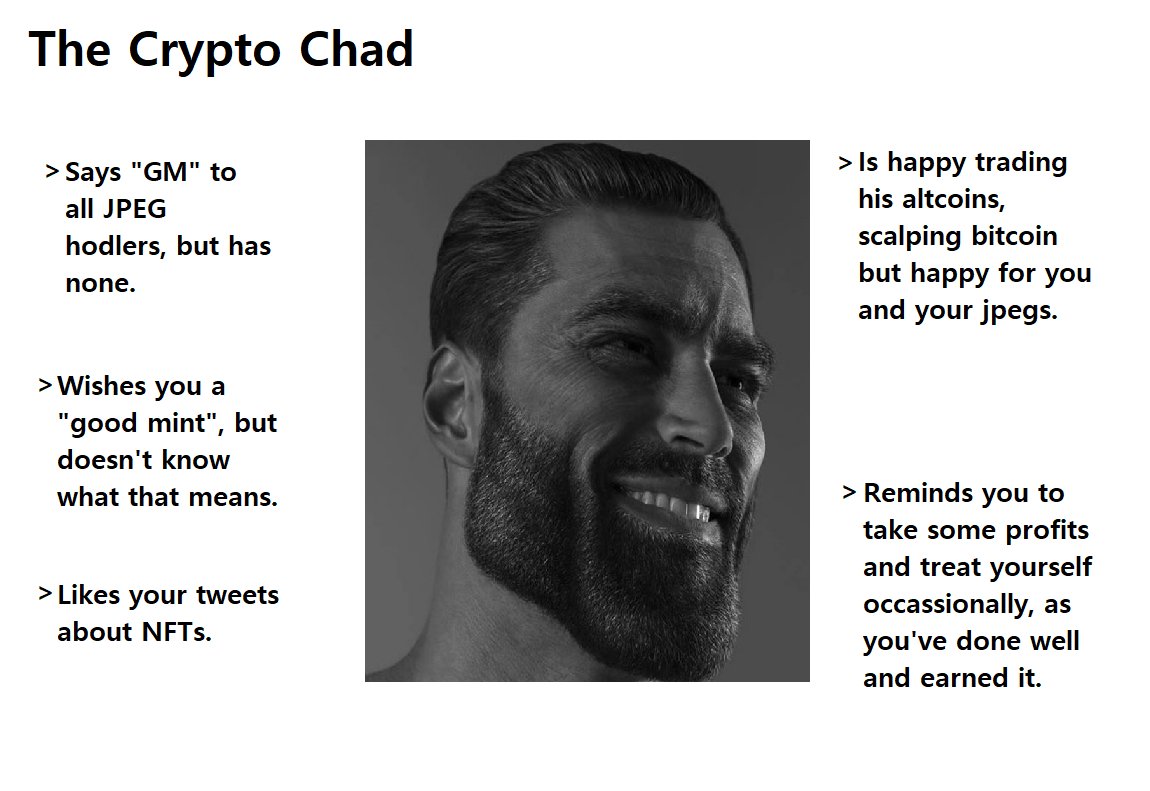 The Crypto Chad

> Says "GM" to all JPEG hodlers, but has none.

> Wishes you a "good mint", but doesn't know what that means.

> Likes your tweets about NFTs.

> Is happy trading his altcoins, scalping bitcoin but happy for you and your jpegs.

> Reminds you to take some profits and treat yourself occassionally, as you've done well and earned it.